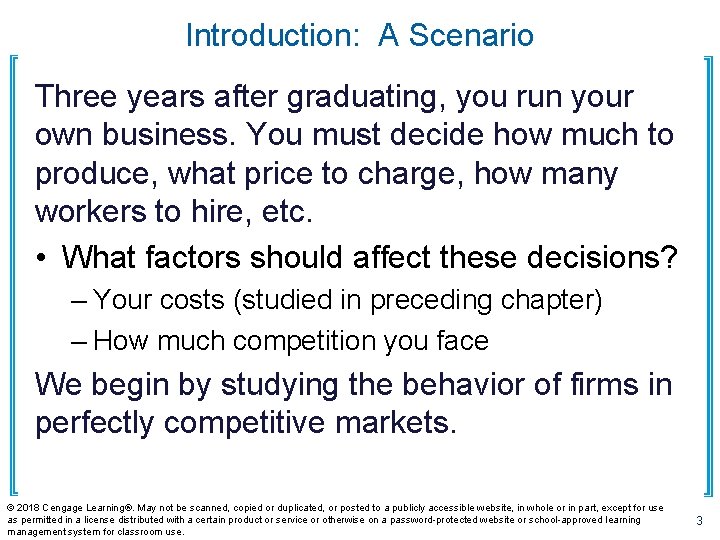 Introduction: A Scenario

Three years after graduating, you run your own business. You must decide how much to produce, what price to charge, how many workers to hire, etc.

• What factors should affect these decisions?
– Your costs (studied in preceding chapter)
– How much competition you face

We begin by studying the behavior of firms in perfectly competitive markets.

© 2018 Cengage Learning®. May not be scanned, copied or duplicated, or posted to a publicly accessible website, in whole or in part, except for use as permitted in a license distributed with a certain product or service or otherwise on a password-protected website or school-approved learning management system for classroom use.

3